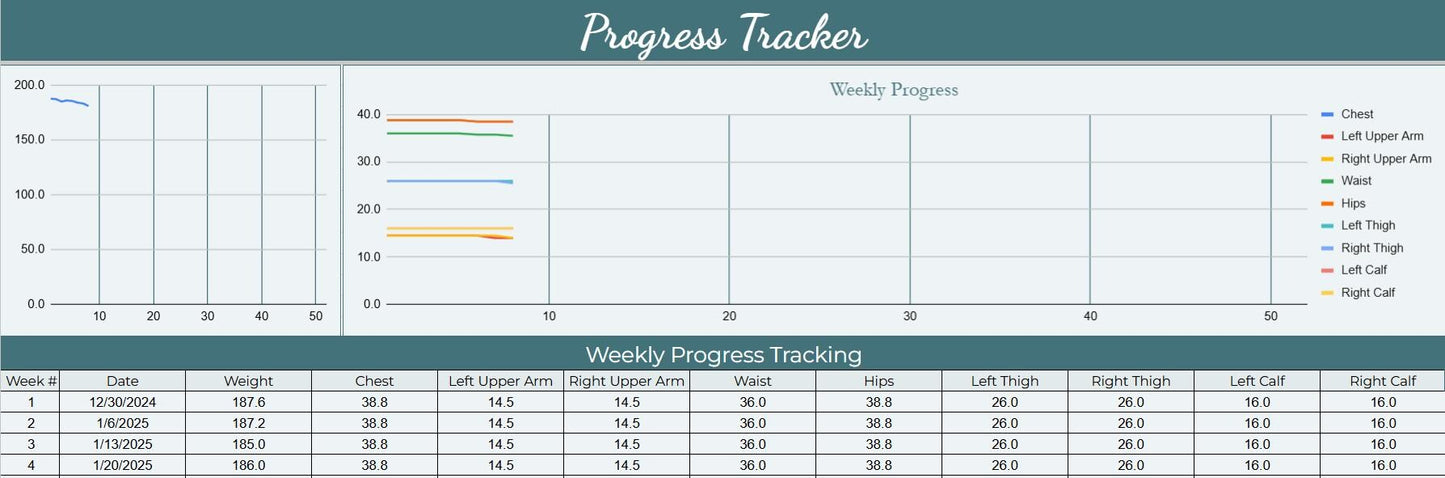 Progress Tracker

200.0
150.0
100.0
50.0
0.0
10 20 30 40 50

Weekly Progress

40.0
30.0
20.0
10.0
0.0
10 20 30 40 50

Chest
Left Upper Arm
Right Upper Arm
Waist
Hips
Left Thigh
Right Thigh
Left Calf
Right Calf

Weekly Progress Tracking

| Week # | Date | Weight | Chest | Left Upper Arm | Right Upper Arm | Waist | Hips | Left Thigh | Right Thigh | Left Calf | Right Calf |
|---|---|---|---|---|---|---|---|---|---|---|---|
| 1 | 12/30/2024 | 187.6 | 38.8 | 14.5 | 14.5 | 36.0 | 38.8 | 26.0 | 26.0 | 16.0 | 16.0 |
| 2 | 1/6/2025 | 187.2 | 38.8 | 14.5 | 14.5 | 36.0 | 38.8 | 26.0 | 26.0 | 16.0 | 16.0 |
| 3 | 1/13/2025 | 185.0 | 38.8 | 14.5 | 14.5 | 36.0 | 38.8 | 26.0 | 26.0 | 16.0 | 16.0 |
| 4 | 1/20/2025 | 186.0 | 38.8 | 14.5 | 14.5 | 36.0 | 38.8 | 26.0 | 26.0 | 16.0 | 16.0 |